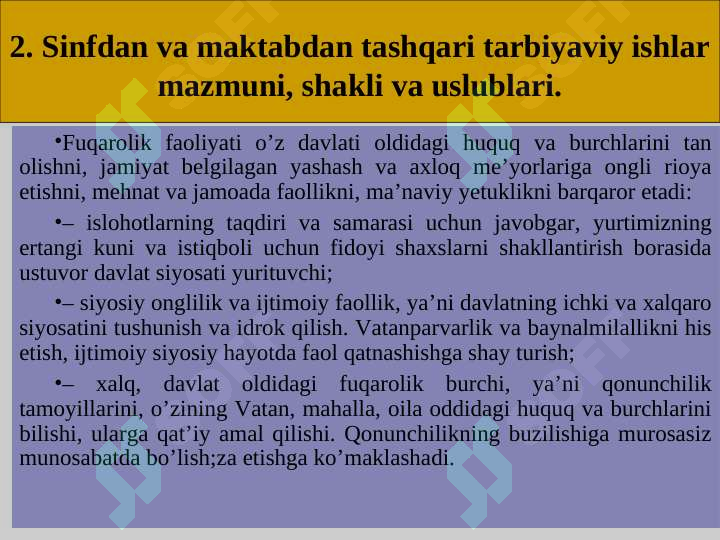 2. Sinfdan va maktabdan tashqari tarbiyaviy ishlar mazmuni, shakli va uslublari.

•Fuqarolik faoliyati o’z davlati oldidagi huquq va burchlarini tan olishni, jamiyat belgilagan yashash va axloq me’yorlariga ongli rioya etishni, mehnat va jamoada faollikni, ma’naviy yetuklikni barqaror etadi:

•– islohotlarning taqdiri va samarasi uchun javobgar, yurtimizning ertangi kuni va istiqboli uchun fidoyi shaxslarni shakllantirish borasida ustuvor davlat siyosati yurituvchi;

•– siyosiy onglilik va ijtimoiy faollik, ya’ni davlatning ichki va xalqaro siyosatini tushunish va idrok qilish. Vatanparvarlik va baynalmilallikni his etish, ijtimoiy siyosiy hayotda faol qatnashishga shay turish;

•– xalq, davlat oldidagi fuqarolik burchi, ya’ni qonunchilik tamoyillarini, o’zining Vatan, mahalla, oila oddidagi huquq va burchlarini bilishi, ularga qat’iy amal qilishi. Qonunchilikning buzilishiga murosasiz munosabatda bo’lish;za etishga ko’maklashadi.